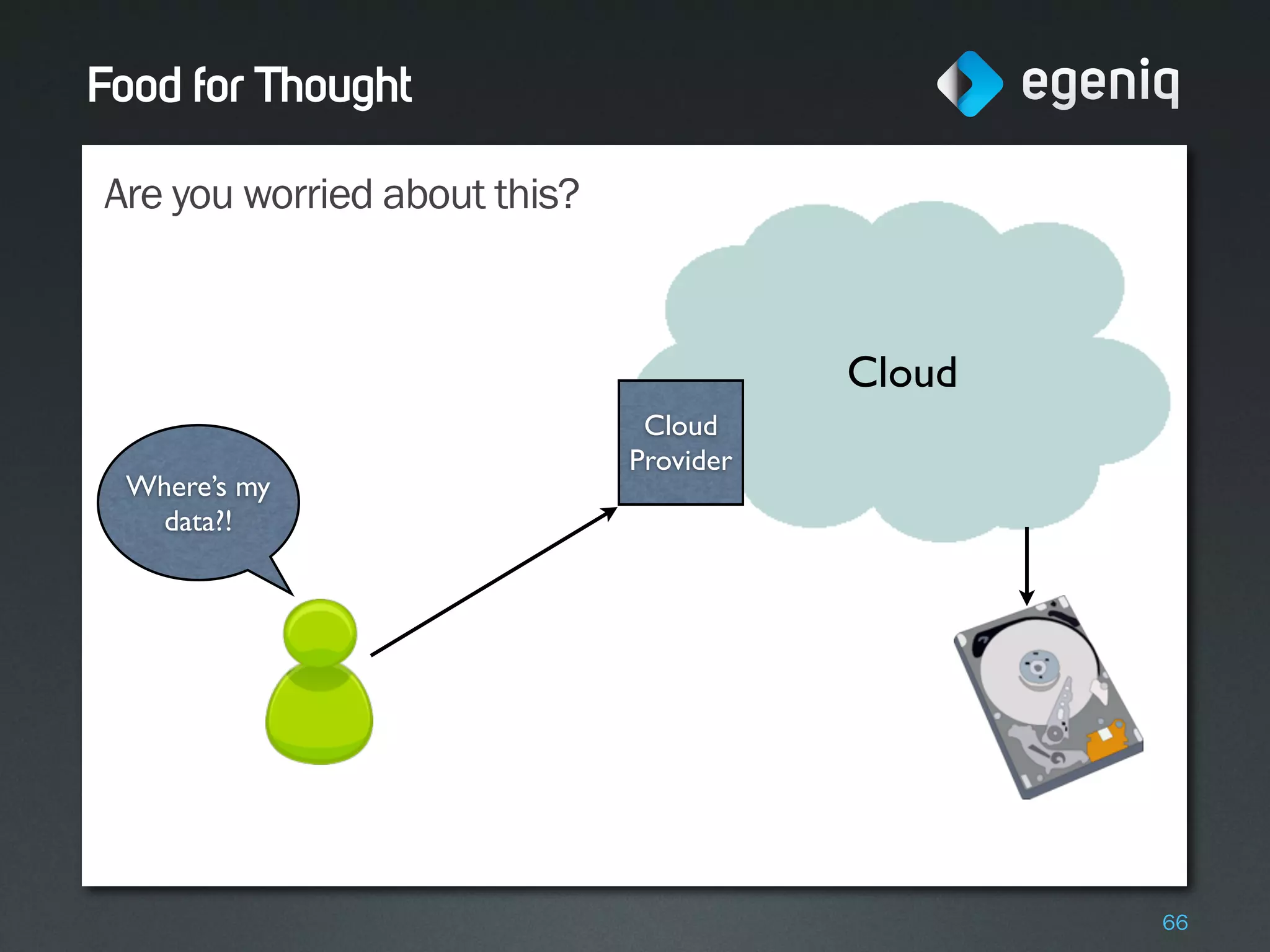 Food for Thought

egeniq

Are you worried about this?

Cloud

Cloud Provider

Where's my data?!

66